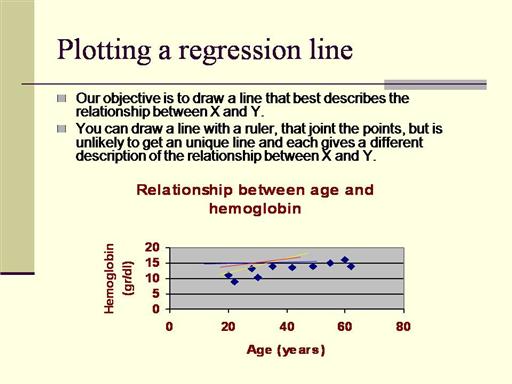 Plotting a regression line

Our objective is to draw a line that best describes the relationship between X and Y.

You can draw a line with a ruler, that joint the points, but is unlikely to get an unique line and each gives a different description of the relationship between X and Y.

Relationship between age and hemoglobin

Hemoglobin (gr/dl)

20
15
10
5
0

0 20 40 60 80

Age (years)